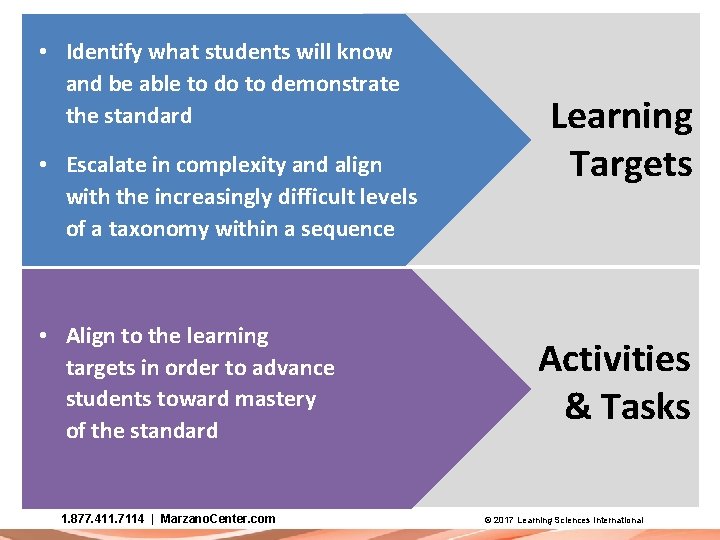 • Identify what students will know and be able to do to demonstrate the standard

• Escalate in complexity and align with the increasingly difficult levels of a taxonomy within a sequence

Learning Targets

• Align to the learning targets in order to advance students toward mastery of the standard

Activities & Tasks

1.877.411.7114 | MarzanoCenter.com

© 2017 Learning Sciences International